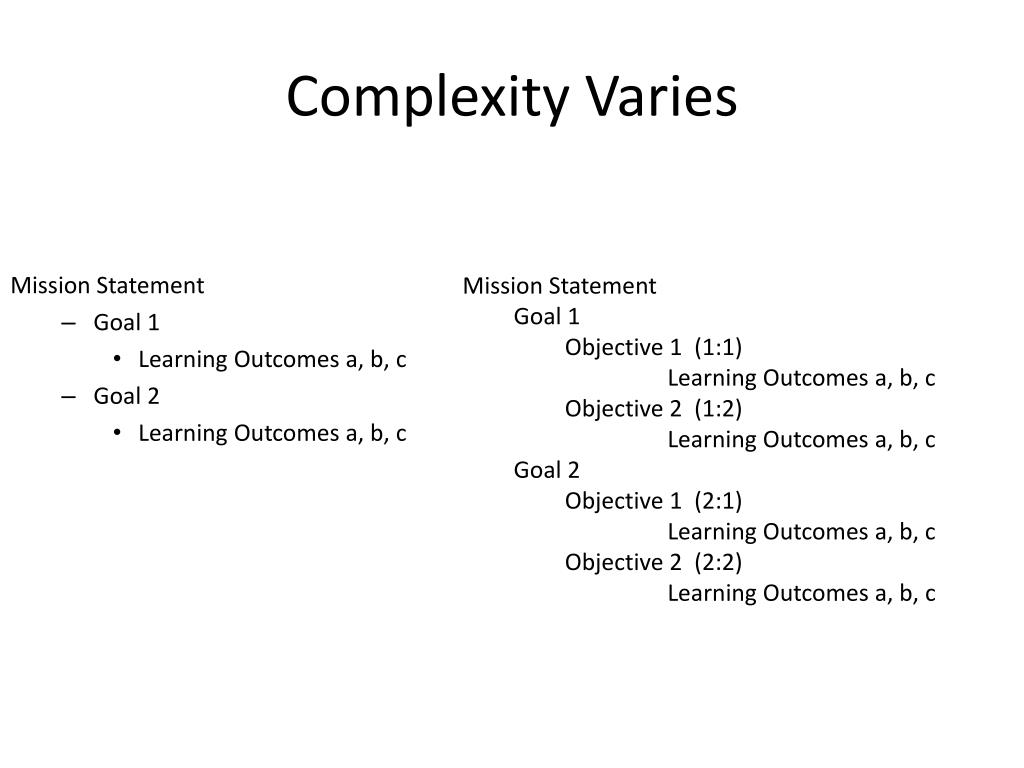 Complexity Varies

Mission Statement
– Goal 1
• Learning Outcomes a, b, c
– Goal 2
• Learning Outcomes a, b, c

Mission Statement
Goal 1
Objective 1 (1:1)
Learning Outcomes a, b, c
Objective 2 (1:2)
Learning Outcomes a, b, c
Goal 2
Objective 1 (2:1)
Learning Outcomes a, b, c
Objective 2 (2:2)
Learning Outcomes a, b, c